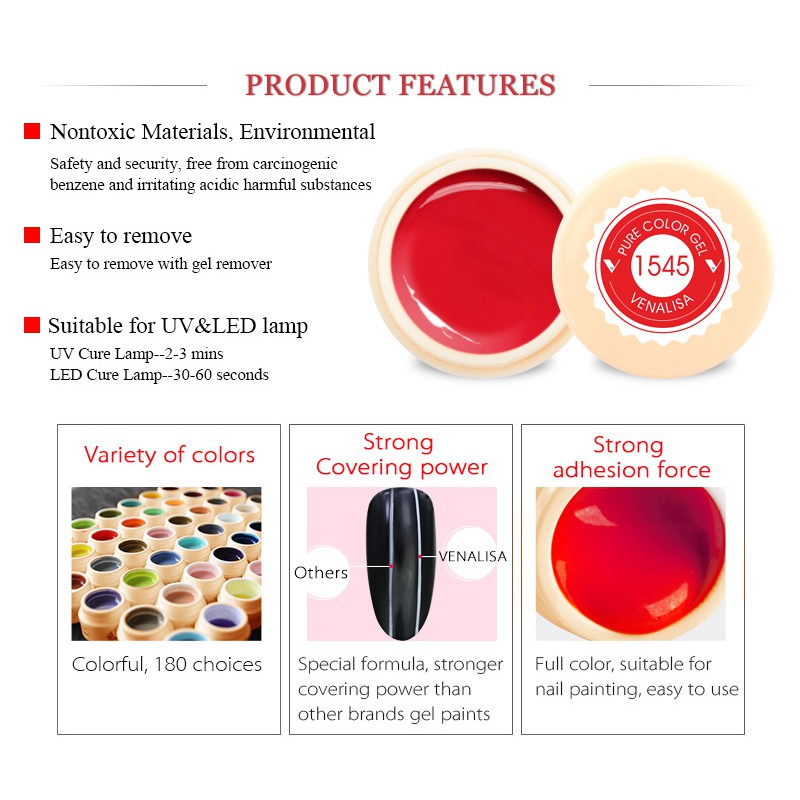 PRODUCT FEATURES

Nontoxic Materials, Environmental

Safety and security, free from carcinogenic benzene and irritating acidic harmful substances

Easy to remove

Easy to remove with gel remover

Suitable for UV&LED lamp

UV Cure Lamp--2-3 mins
LED Cure Lamp--30-60 seconds

PURE COLOR GEL
1545
VENALISA

Variety of colors

Colorful, 180 choices

Strong Covering power

Others

VENALISA

Special formula, stronger covering power than other brands gel paints

Strong adhesion force

Full color, suitable for nail painting, easy to use